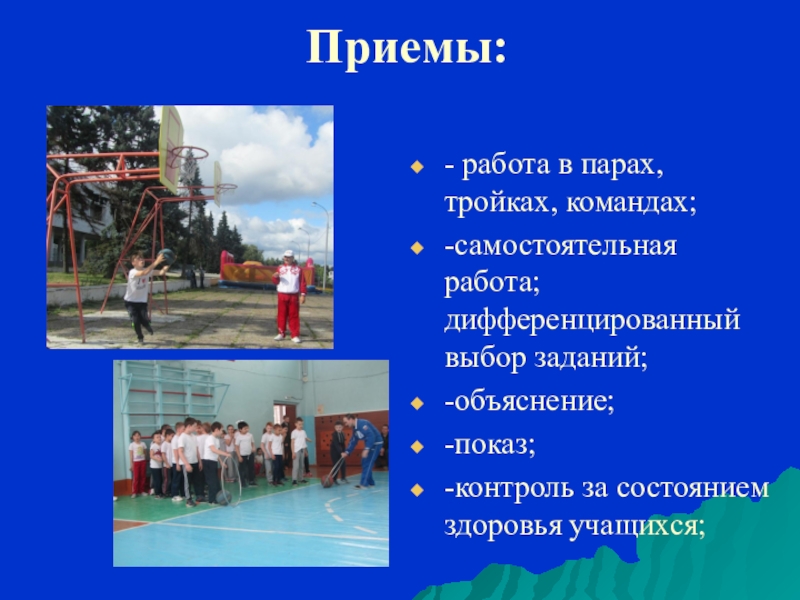 Приемы:

- работа в парах, тройках, командах;

-самостоятельная работа; дифференцированный выбор заданий;

-объяснение;

-показ;

-контроль за состоянием здоровья учащихся;